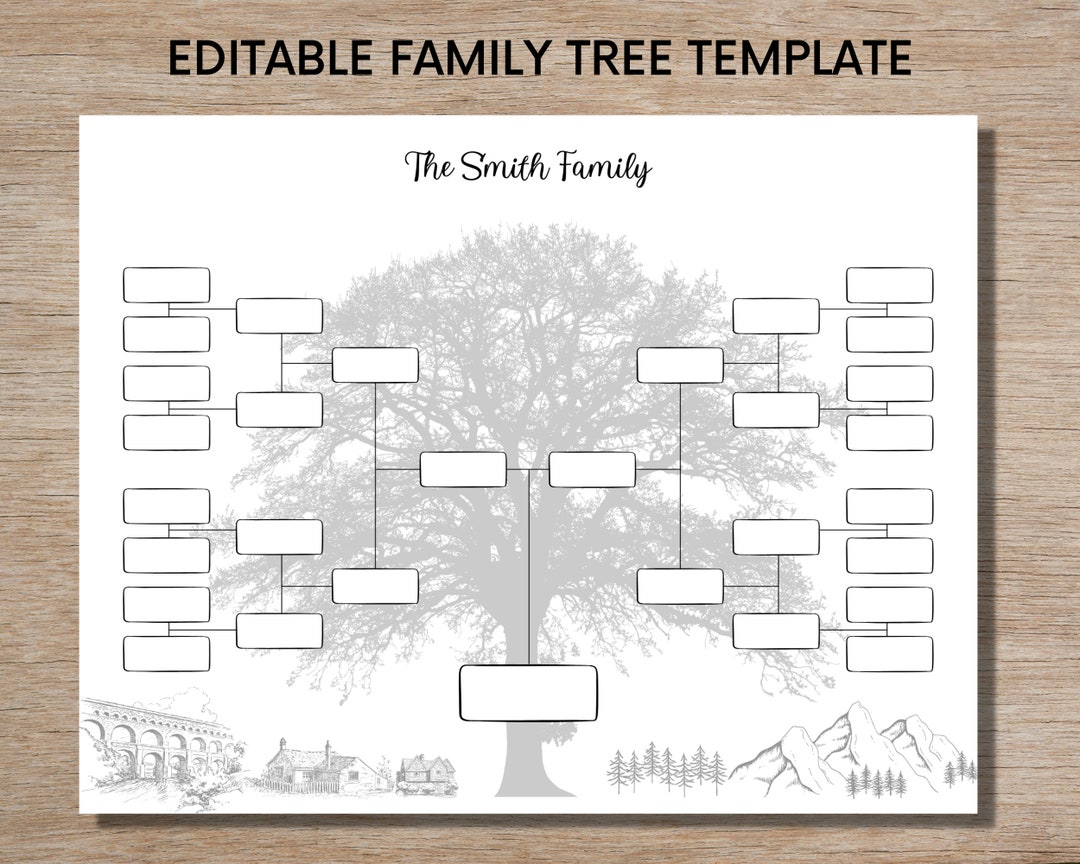 EDITABLE FAMILY TREE TEMPLATE

The Smith Family